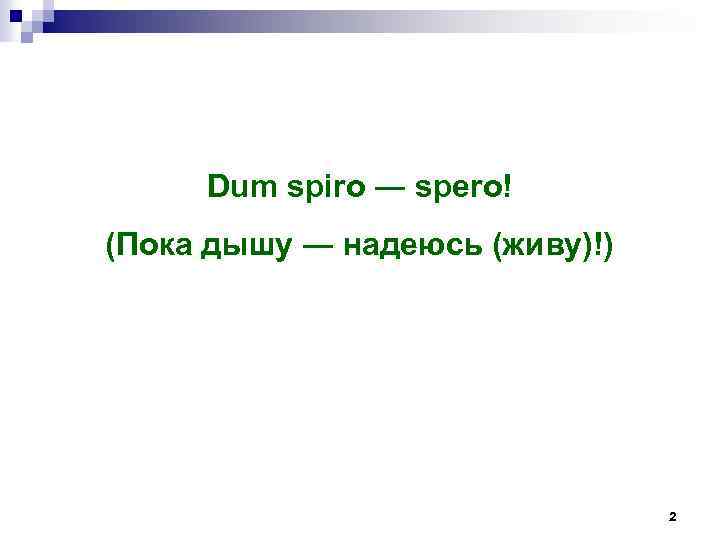 Dum spiro — spero!

(Пока дышу — надеюсь (живу)!)

2